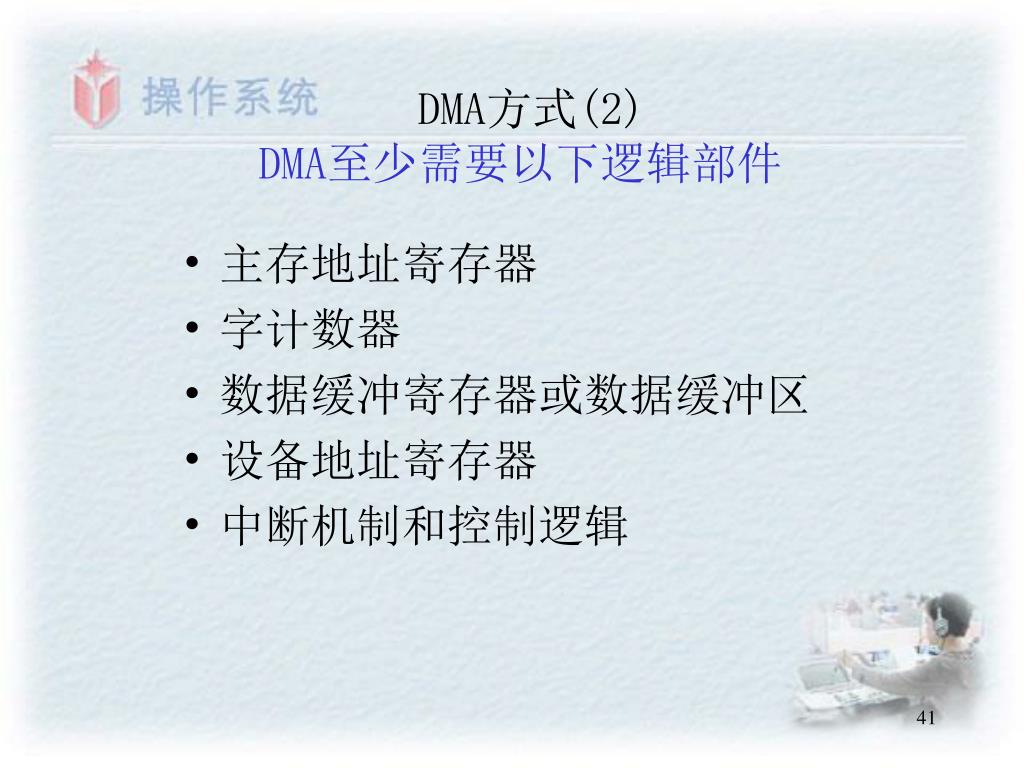 操作系统

DMA方式(2)
DMA至少需要以下逻辑部件

• 主存地址寄存器
• 字计数器
• 数据缓冲寄存器或数据缓冲区
• 设备地址寄存器
• 中断机制和控制逻辑

41